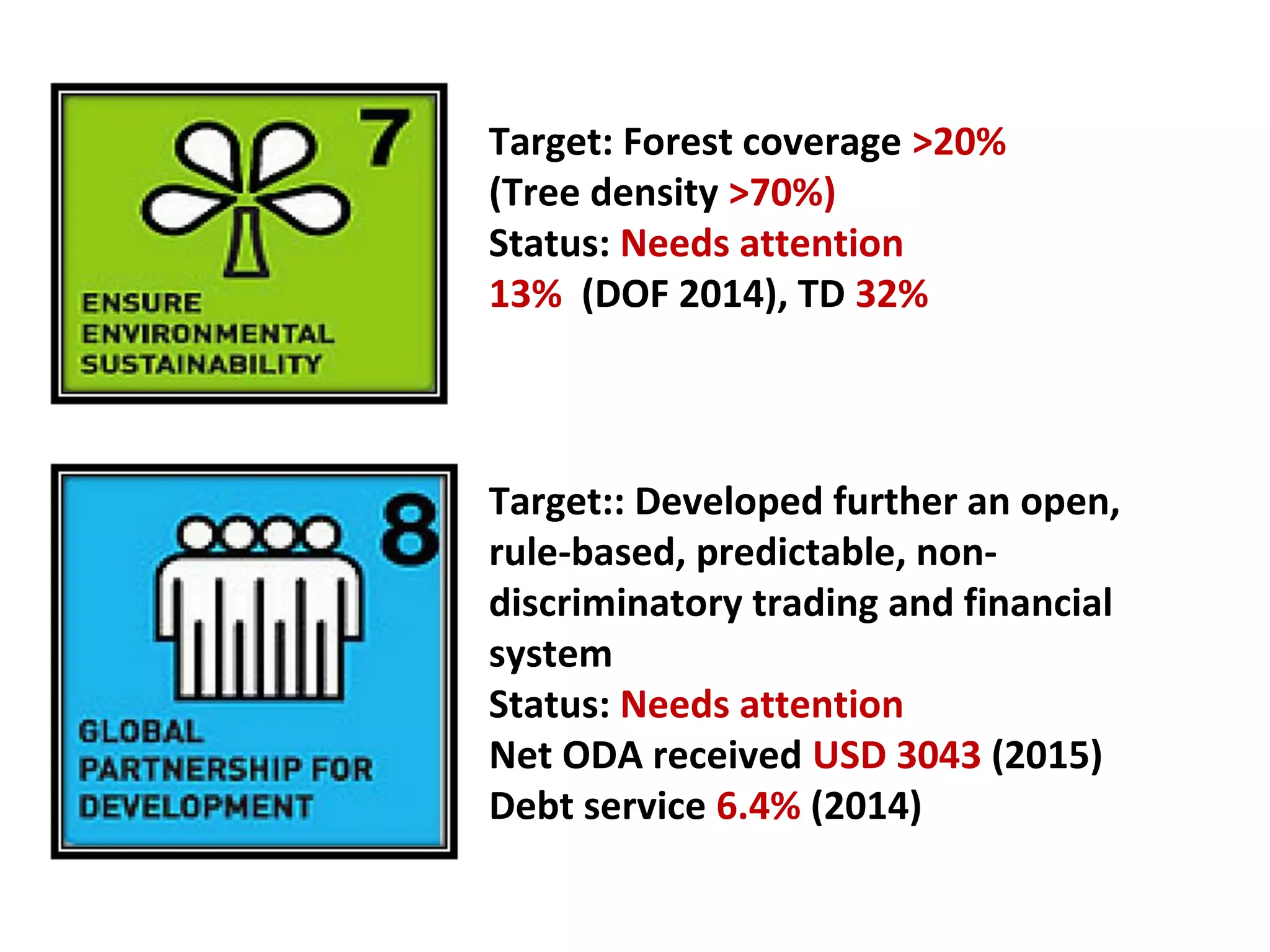 7

ENSURE ENVIRONMENTAL SUSTAINABILITY

Target: Forest coverage >20%
(Tree density >70%)
Status: Needs attention
13% (DOF 2014), TD 32%

8

GLOBAL PARTNERSHIP FOR DEVELOPMENT

Target:: Developed further an open, rule-based, predictable, non-discriminatory trading and financial system
Status: Needs attention
Net ODA received USD 3043 (2015)
Debt service 6.4% (2014)